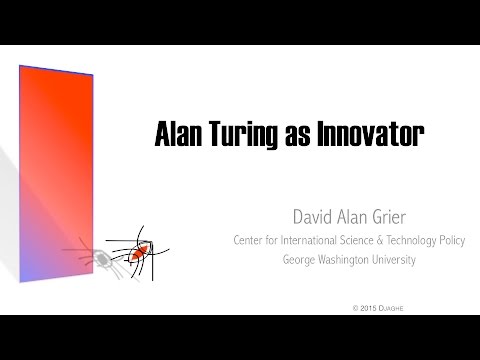 Alan Turing as Innovator

David Alan Grier
Center for International Science & Technology Policy
George Washington University

© 2015 DJAGHE